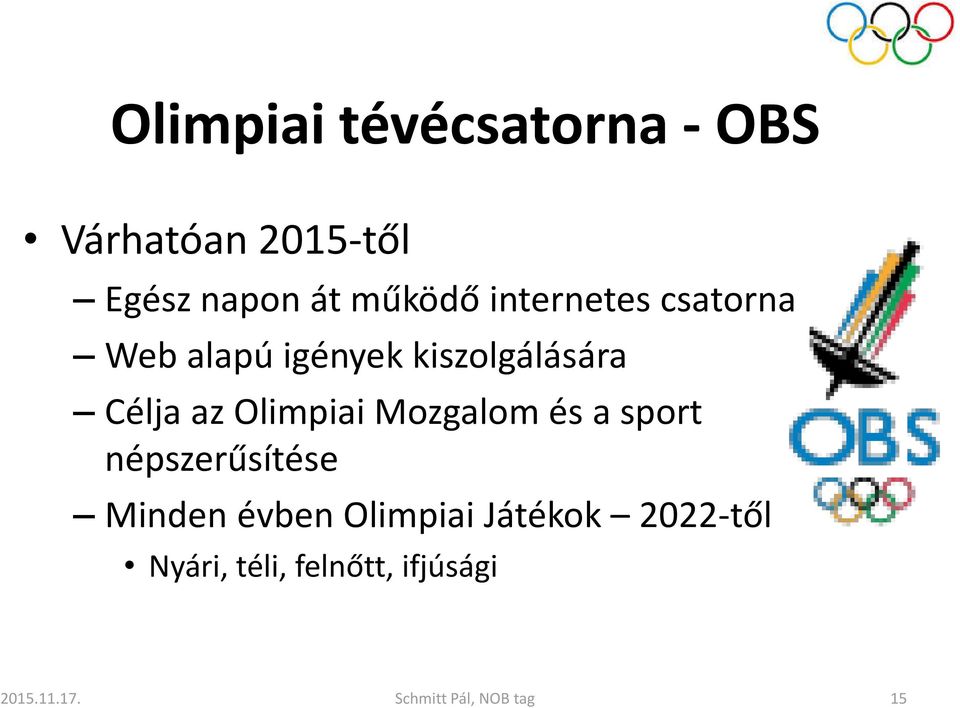 Olimpiai tévécsatorna - OBS

• Várhatóan 2015-től

– Egész napon át működő internetes csatorna

– Web alapú igények kiszolgálására

– Célja az Olimpiai Mozgalom és a sport népszerűsítése

– Minden évben Olimpiai Játékok – 2022-től

• Nyári, téli, felnőtt, ifjúsági

OBS

2015.11.17.

Schmitt Pál, NOB tag

15